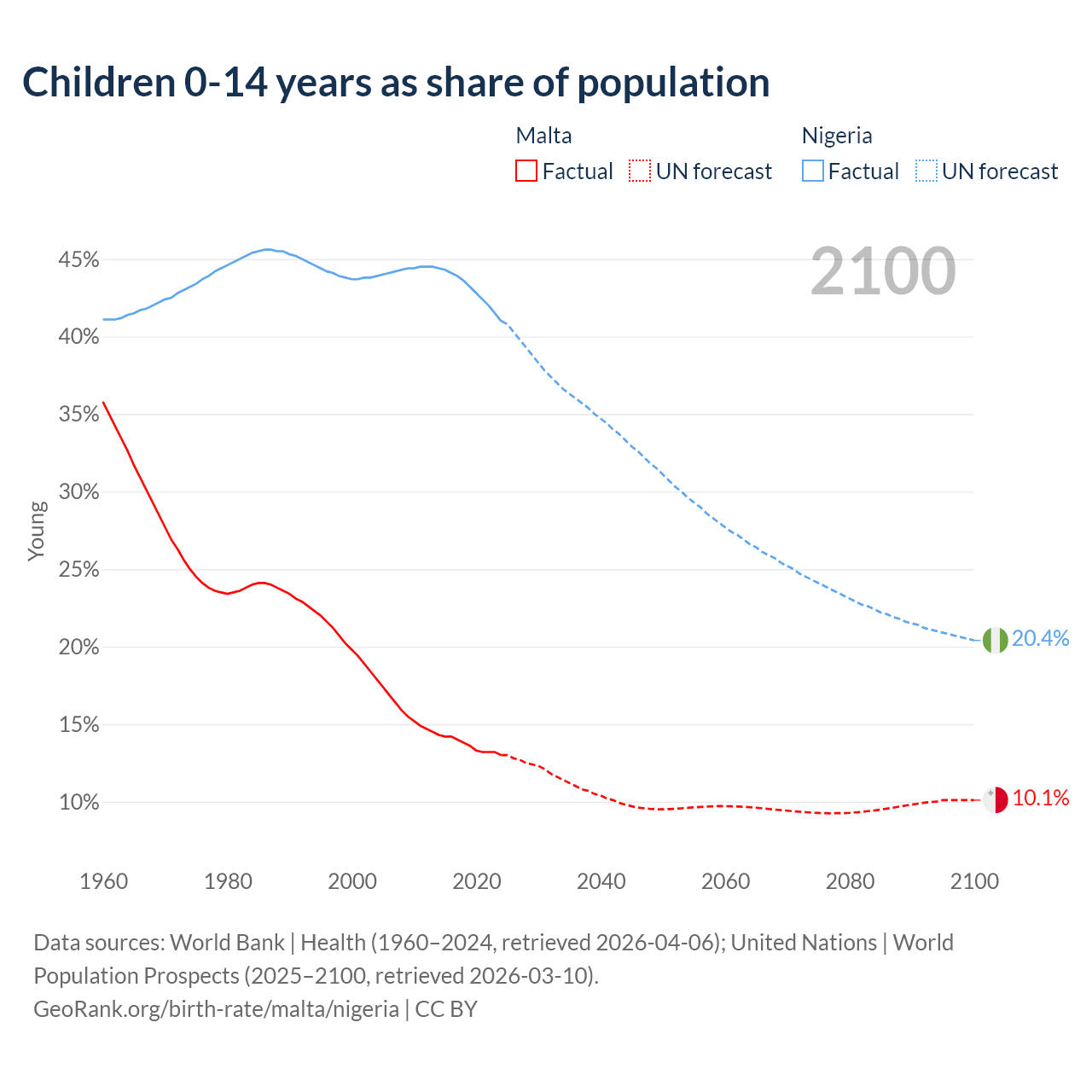 Children 0-14 years as share of population

Malta
Factual UN forecast

Nigeria
Factual UN forecast

2100

45%
40%
35%
30%
25%
20%
15%
10%

Young

20.4%
10.1%

1960 1980 2000 2020 2040 2060 2080 2100

Data sources: World Bank | Health (1960–2024, retrieved 2026-04-06); United Nations | World Population Prospects (2025–2100, retrieved 2026-03-10).
GeoRank.org/birth-rate/malta/nigeria | CC BY